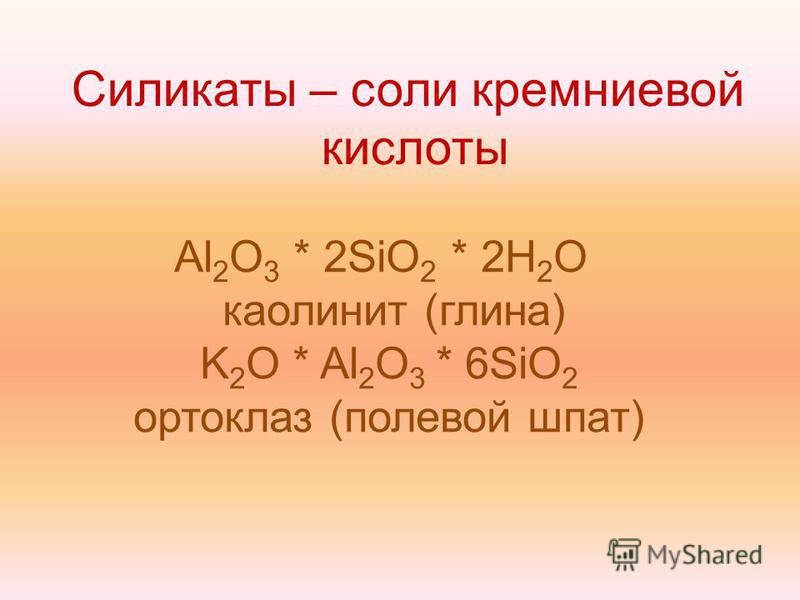 Силикаты – соли кремниевой кислоты

$Al_2O_3 * 2SiO_2 * 2H_2O$
каолинит (глина)
$K_2O * Al_2O_3 * 6SiO_2$
ортоклаз (полевой шпат)

MyShared